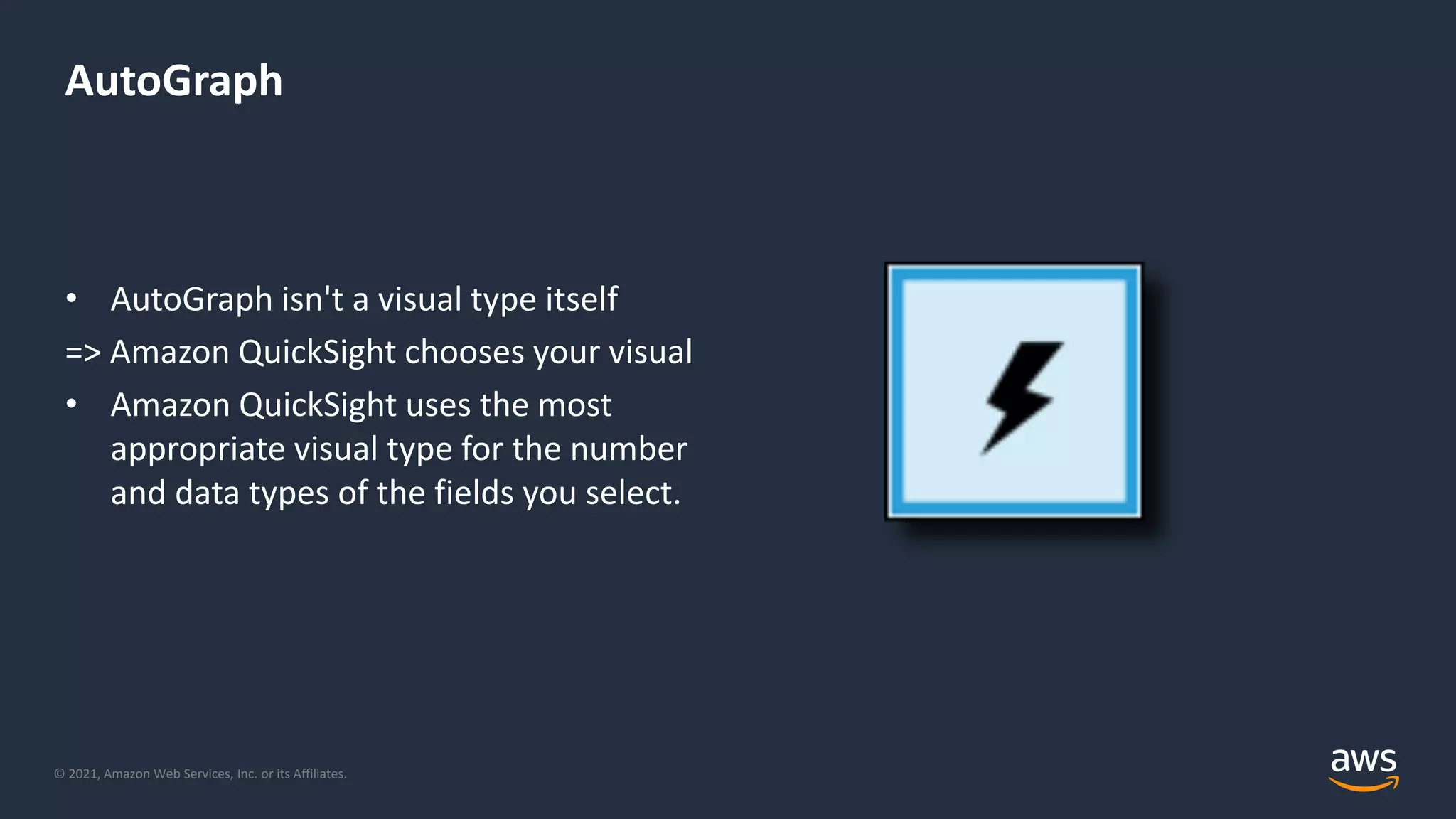 AutoGraph

• AutoGraph isn't a visual type itself

=> Amazon QuickSight chooses your visual

• Amazon QuickSight uses the most appropriate visual type for the number and data types of the fields you select.

© 2021, Amazon Web Services, Inc. or its Affiliates.

aws